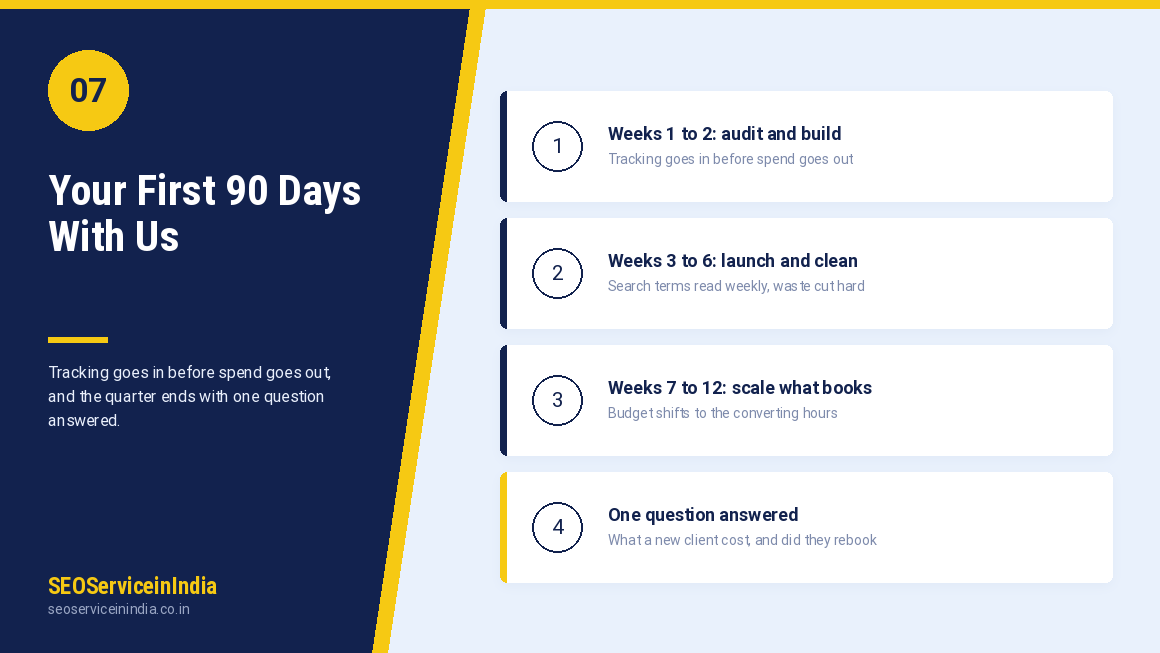 07

Your First 90 Days With Us

Tracking goes in before spend goes out, and the quarter ends with one question answered.

SEOServiceinIndia
seoserviceinindia.co.in

1
Weeks 1 to 2: audit and build
Tracking goes in before spend goes out

2
Weeks 3 to 6: launch and clean
Search terms read weekly, waste cut hard

3
Weeks 7 to 12: scale what books
Budget shifts to the converting hours

4
One question answered
What a new client cost, and did they rebook